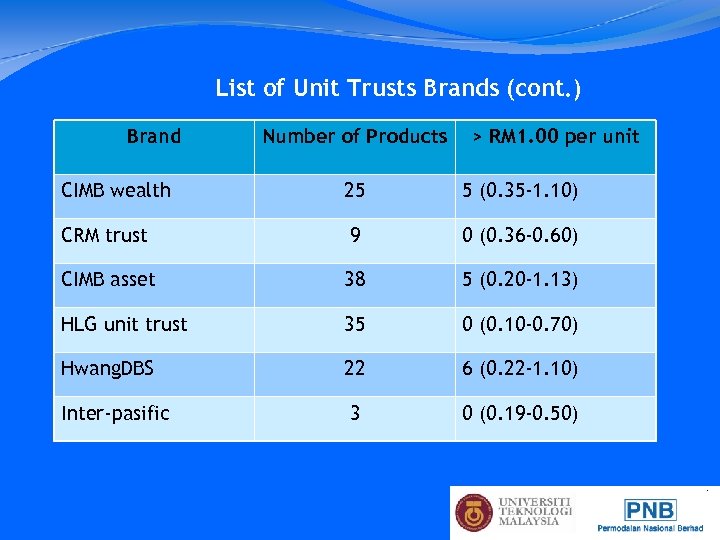 List of Unit Trusts Brands (cont.)

| Brand | Number of Products | > RM1.00 per unit |
|---|---|---|
| CIMB wealth | 25 | 5 (0.35-1.10) |
| CRM trust | 9 | 0 (0.36-0.60) |
| CIMB asset | 38 | 5 (0.20-1.13) |
| HLG unit trust | 35 | 0 (0.10-0.70) |
| HwangDBS | 22 | 6 (0.22-1.10) |
| Inter-pasific | 3 | 0 (0.19-0.50) |

UNIVERSITI TEKNOLOGI MALAYSIA

PNB
Permodalan Nasional Berhad